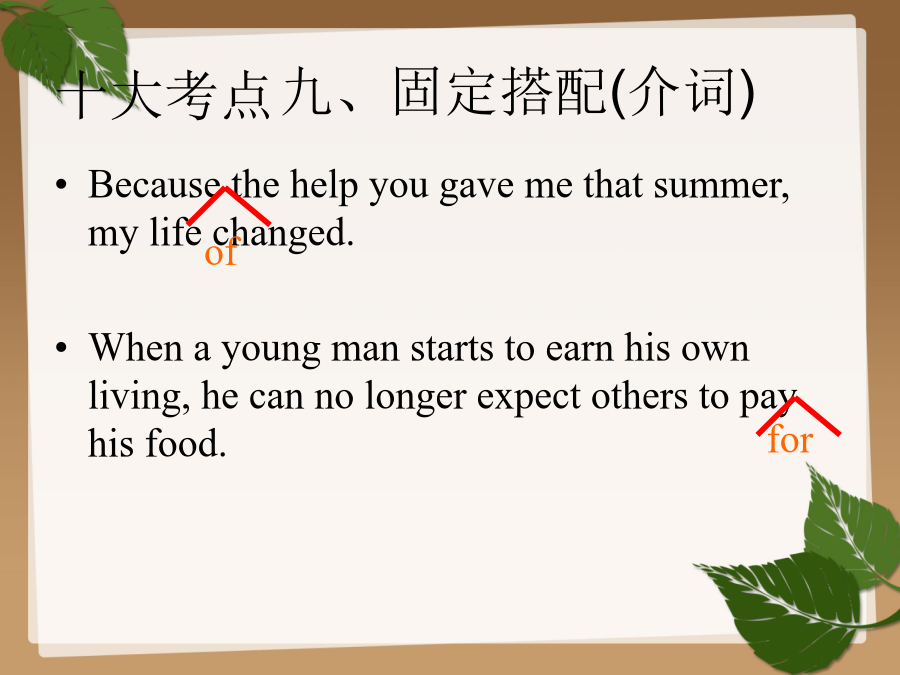 十大考点九、固定搭配(介词)

• Because the help you gave me that summer, my life changed.
of

• When a young man starts to earn his own living, he can no longer expect others to pay his food.
for